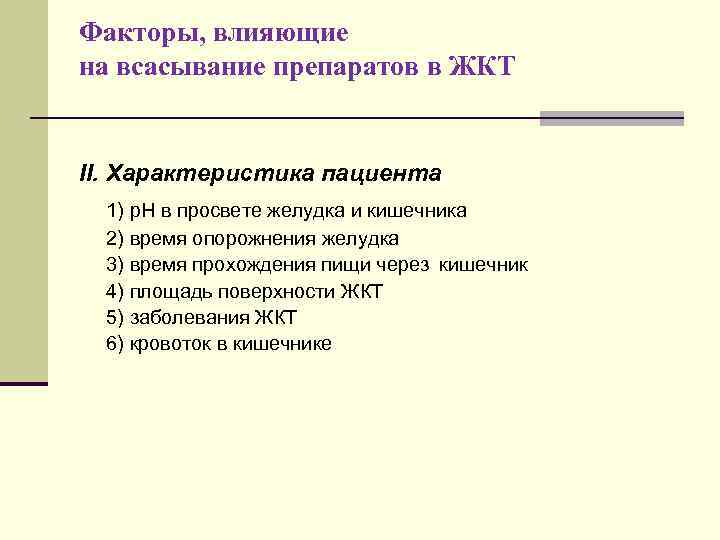 Факторы, влияющие на всасывание препаратов в ЖКТ

II. Характеристика пациента

1) рН в просвете желудка и кишечника
2) время опорожнения желудка
3) время прохождения пищи через кишечник
4) площадь поверхности ЖКТ
5) заболевания ЖКТ
6) кровоток в кишечнике